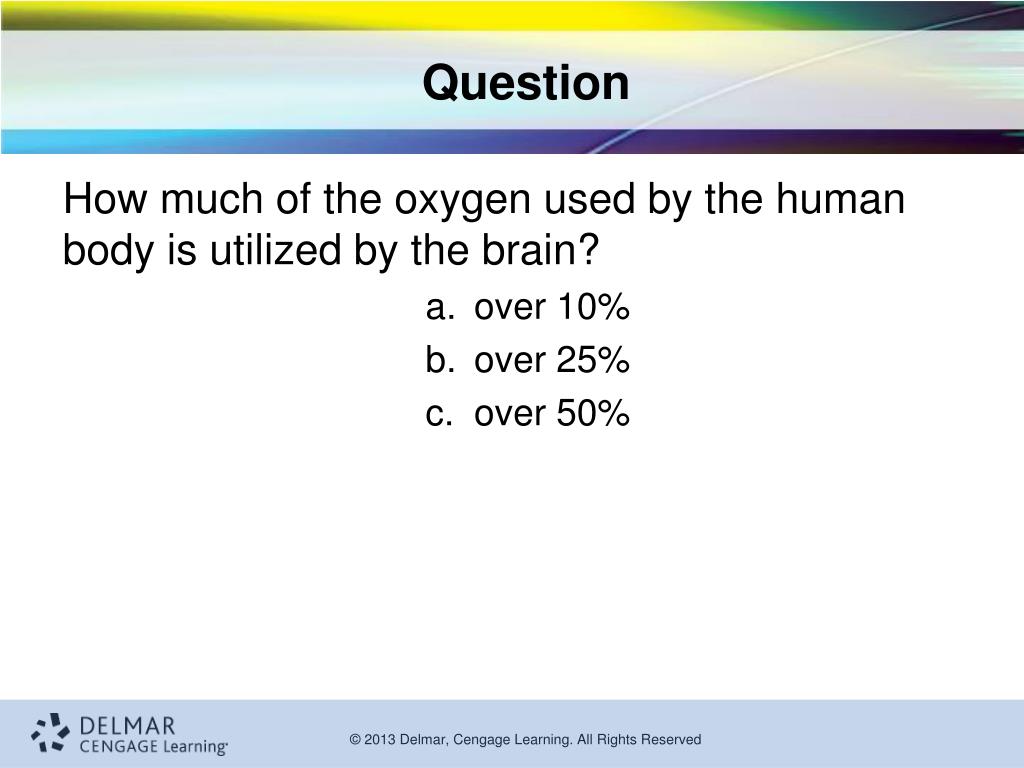 Question

How much of the oxygen used by the human body is utilized by the brain?

a. over 10%
b. over 25%
c. over 50%

DELMAR
CENGAGE Learning

© 2013 Delmar, Cengage Learning. All Rights Reserved